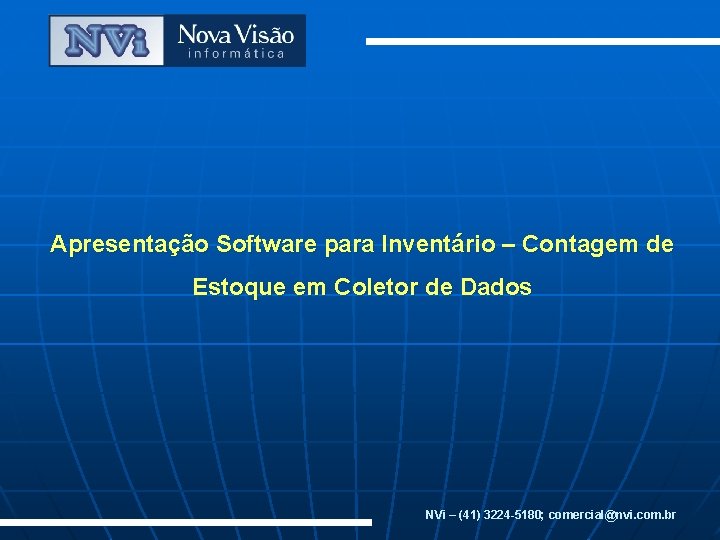 NVi Nova Visão informática

Apresentação Software para Inventário – Contagem de Estoque em Coletor de Dados

NVi – (41) 3224-5180; comercial@nvi.com.br